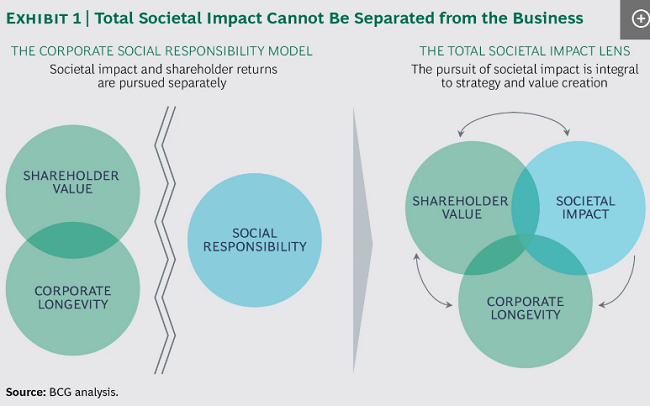 EXHIBIT 1 | Total Societal Impact Cannot Be Separated from the Business

THE CORPORATE SOCIAL RESPONSIBILITY MODEL
Societal impact and shareholder returns are pursued separately

SHAREHOLDER VALUE

CORPORATE LONGEVITY

SOCIAL RESPONSIBILITY

THE TOTAL SOCIETAL IMPACT LENS
The pursuit of societal impact is integral to strategy and value creation

SHAREHOLDER VALUE

SOCIETAL IMPACT

CORPORATE LONGEVITY

Source: BCG analysis.